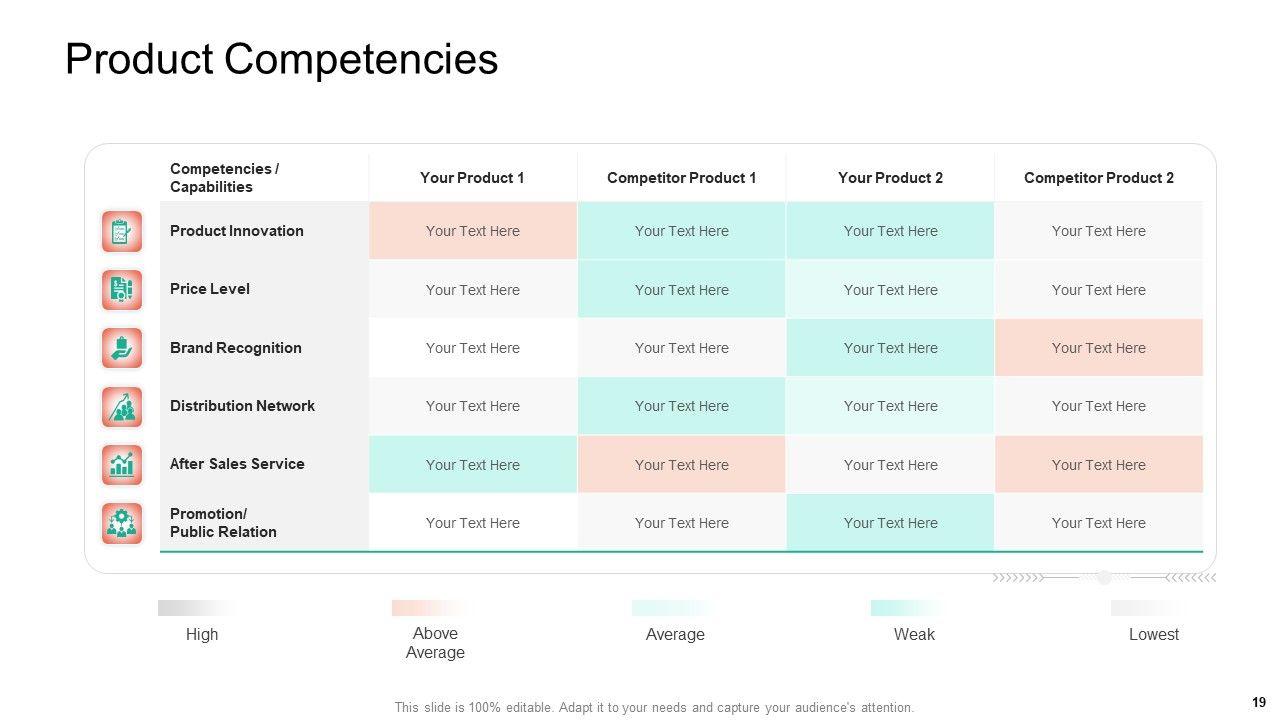 Product Competencies

| Competencies / Capabilities | Your Product 1 | Competitor Product 1 | Your Product 2 | Competitor Product 2 |
|---|---|---|---|---|
| Product Innovation | Your Text Here | Your Text Here | Your Text Here | Your Text Here |
| Price Level | Your Text Here | Your Text Here | Your Text Here | Your Text Here |
| Brand Recognition | Your Text Here | Your Text Here | Your Text Here | Your Text Here |
| Distribution Network | Your Text Here | Your Text Here | Your Text Here | Your Text Here |
| After Sales Service | Your Text Here | Your Text Here | Your Text Here | Your Text Here |
| Promotion/ Public Relation | Your Text Here | Your Text Here | Your Text Here | Your Text Here |

High

Above Average

Average

Weak

Lowest

This slide is 100% editable. Adapt it to your needs and capture your audience's attention.

19